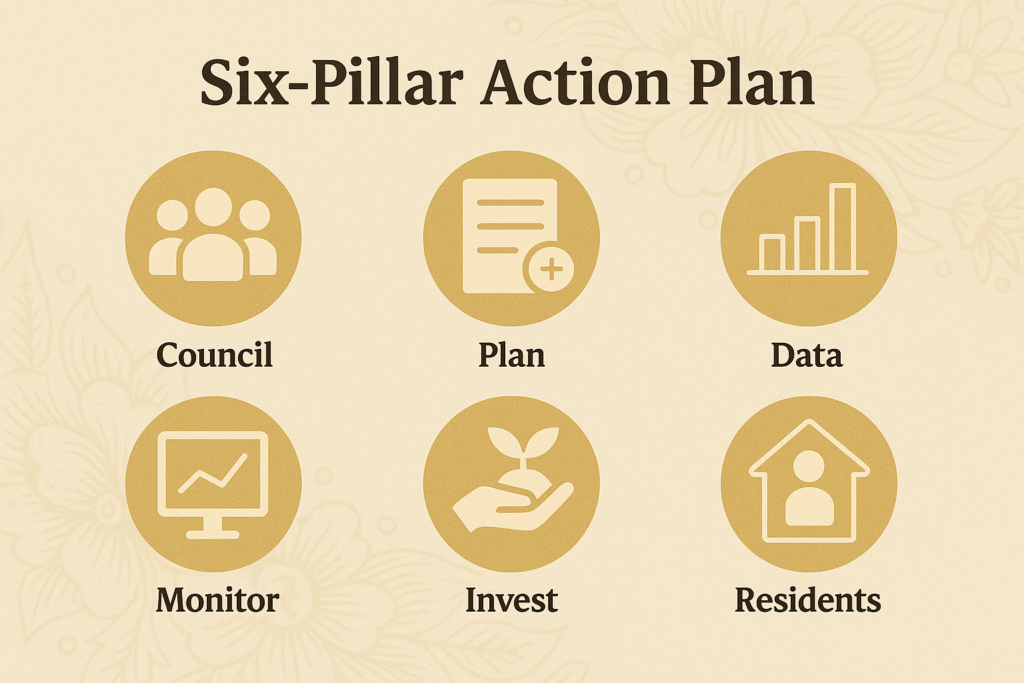 Six-Pillar Action Plan

Council

Plan

Data

Monitor

Invest

Residents